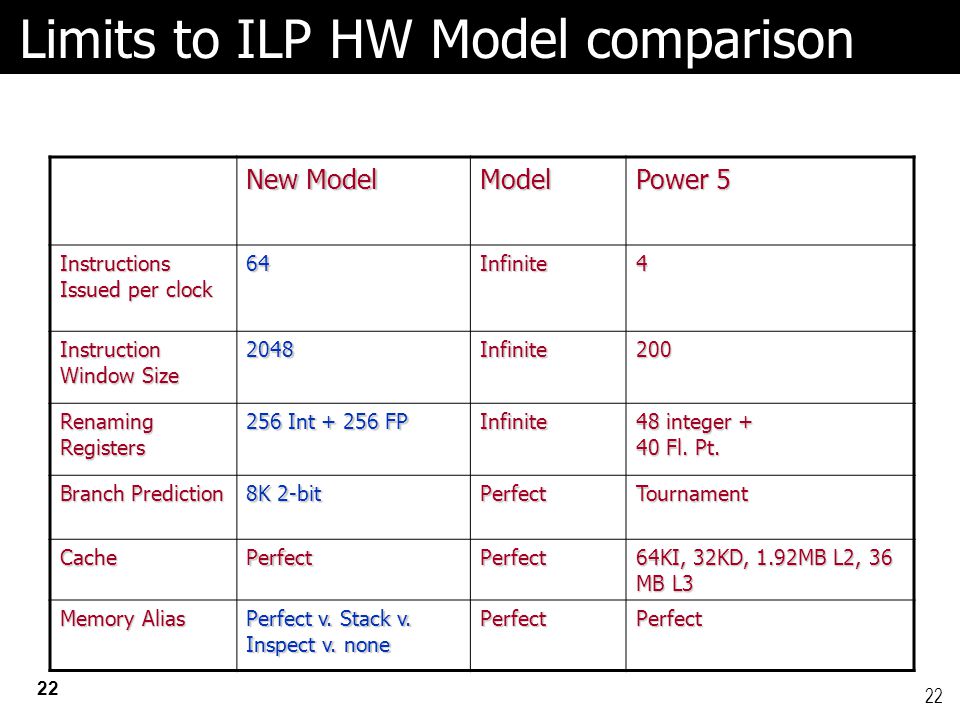 Limits to ILP HW Model comparison

|  | New Model | Model | Power 5 |
|---|---|---|---|
| Instructions Issued per clock | 64 | Infinite | 4 |
| Instruction Window Size | 2048 | Infinite | 200 |
| Renaming Registers | 256 Int + 256 FP | Infinite | 48 integer + 40 Fl. Pt. |
| Branch Prediction | 8K 2-bit | Perfect | Tournament |
| Cache | Perfect | Perfect | 64KI, 32KD, 1.92MB L2, 36 MB L3 |
| Memory Alias | Perfect v. Stack v. Inspect v. none | Perfect | Perfect |

22

22